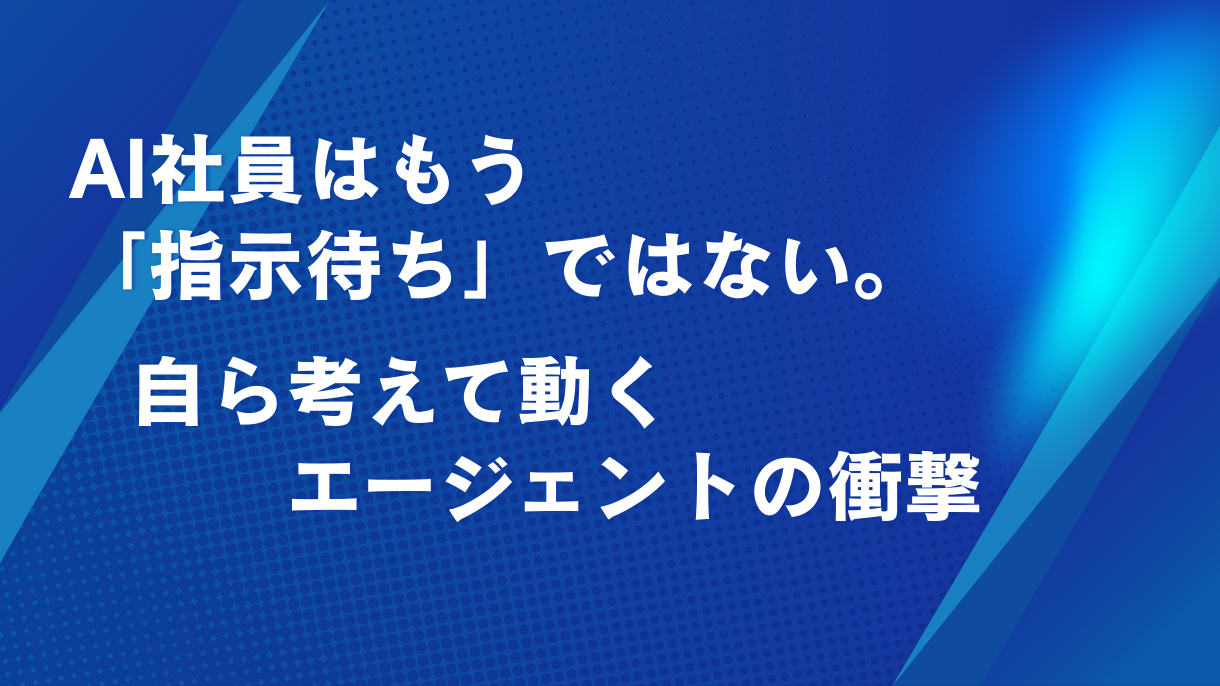 AI社員はもう
「指示待ち」ではない。

自ら考えて動く
エージェントの衝撃